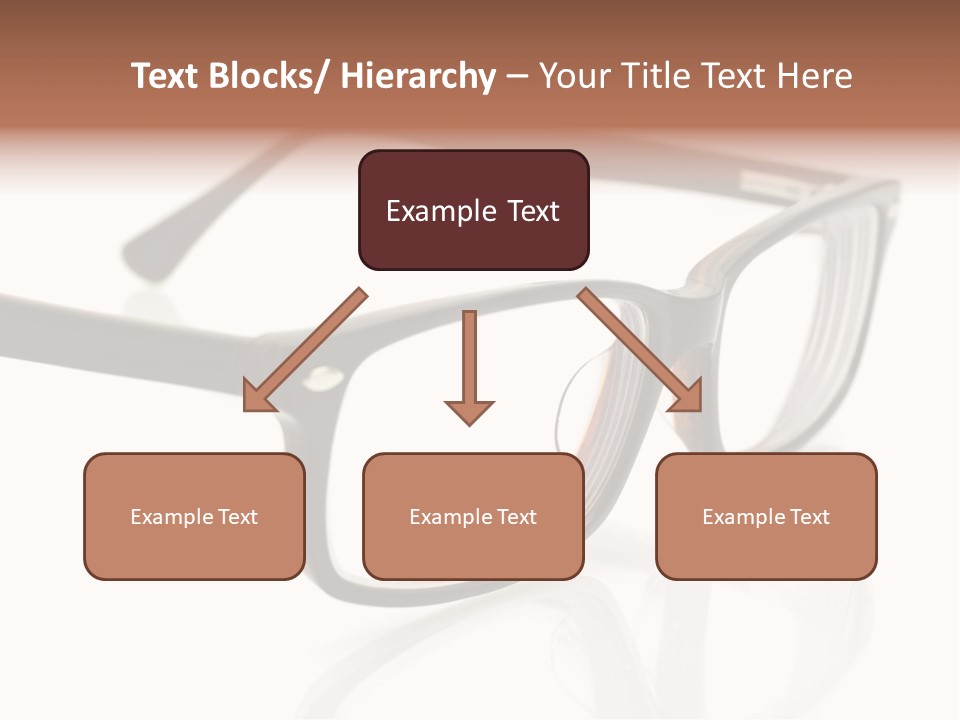 Text Blocks/ Hierarchy – Your Title Text Here

Example Text

Example Text

Example Text

Example Text